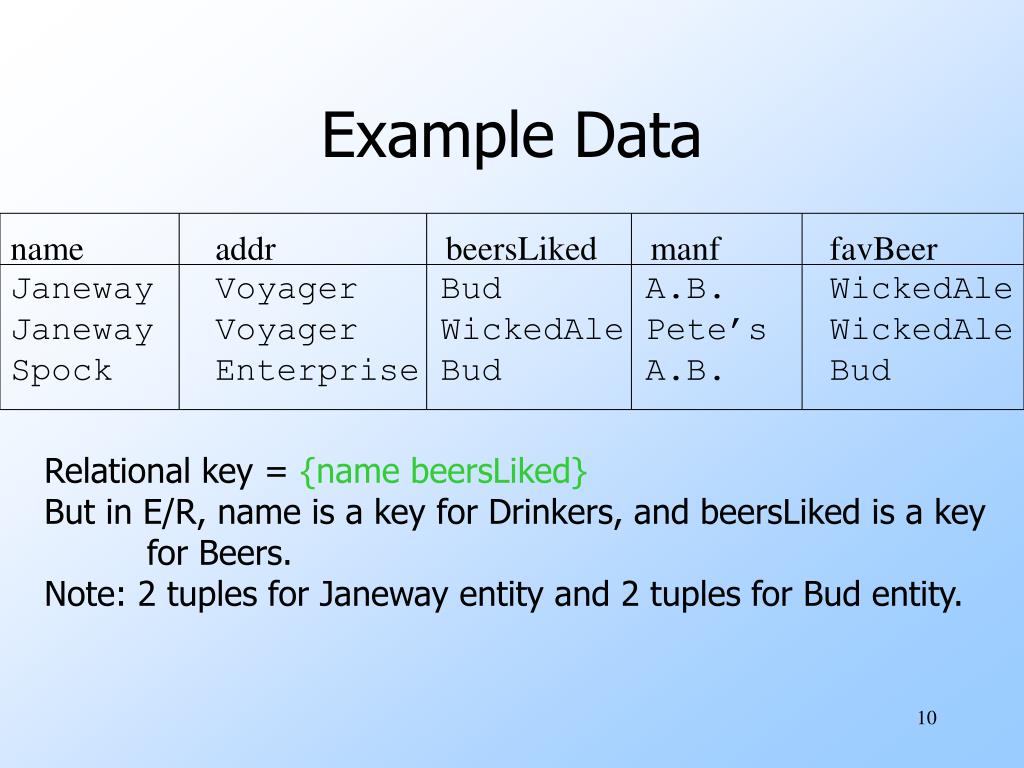 Example Data

| name | addr | beersLiked | manf | favBeer |
|---|---|---|---|---|
| Janeway | Voyager | Bud | A.B. | WickedAle |
| Janeway | Voyager | WickedAle | Pete’s | WickedAle |
| Spock | Enterprise | Bud | A.B. | Bud |

Relational key = {name beersLiked}
But in E/R, name is a key for Drinkers, and beersLiked is a key for Beers.
Note: 2 tuples for Janeway entity and 2 tuples for Bud entity.

10